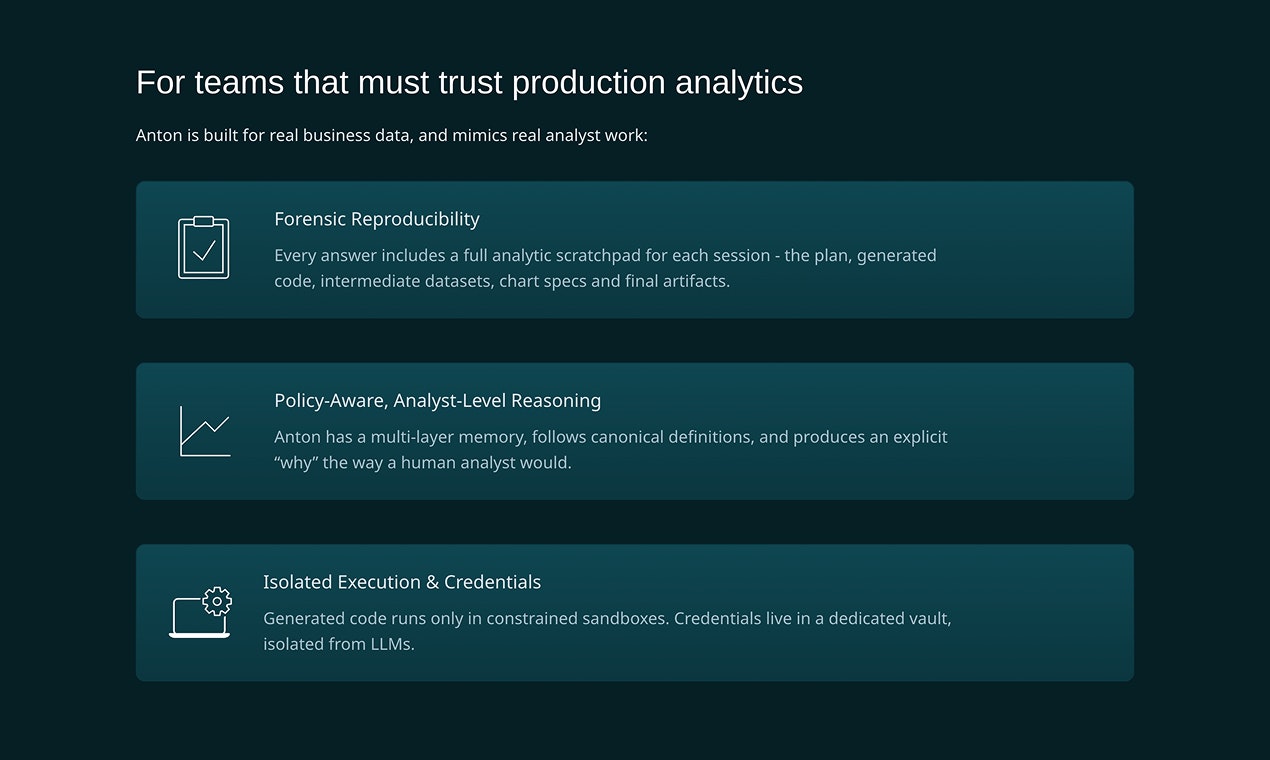 For teams that must trust production analytics

Anton is built for real business data, and mimics real analyst work:

Forensic Reproducibility

Every answer includes a full analytic scratchpad for each session - the plan, generated code, intermediate datasets, chart specs and final artifacts.

Policy-Aware, Analyst-Level Reasoning

Anton has a multi-layer memory, follows canonical definitions, and produces an explicit “why” the way a human analyst would.

Isolated Execution & Credentials

Generated code runs only in constrained sandboxes. Credentials live in a dedicated vault, isolated from LLMs.